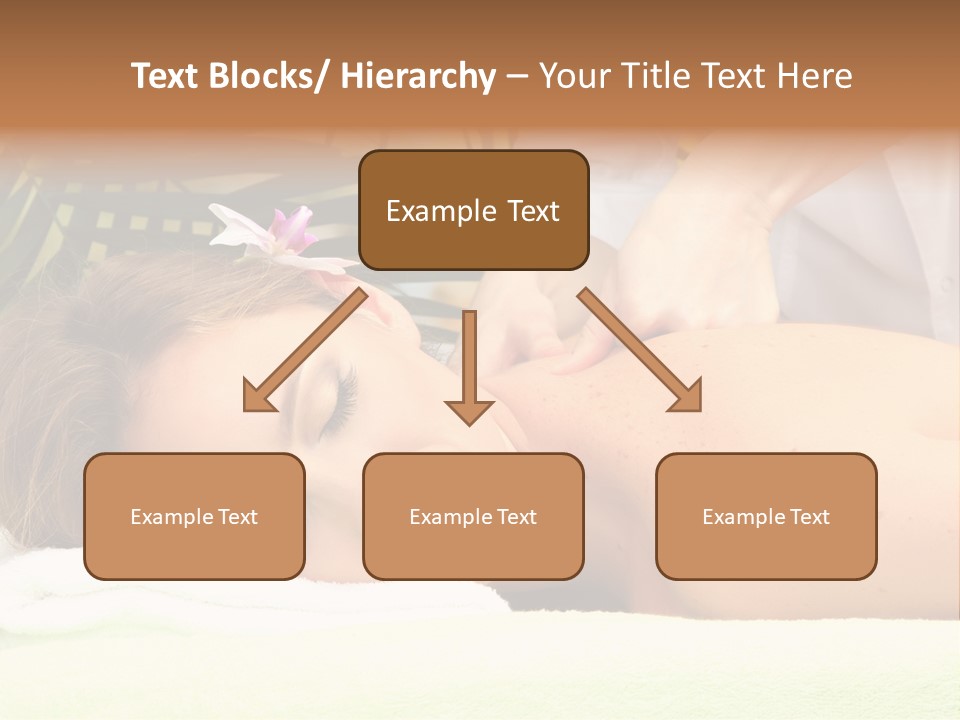 Text Blocks/ Hierarchy – Your Title Text Here

Example Text

Example Text

Example Text

Example Text